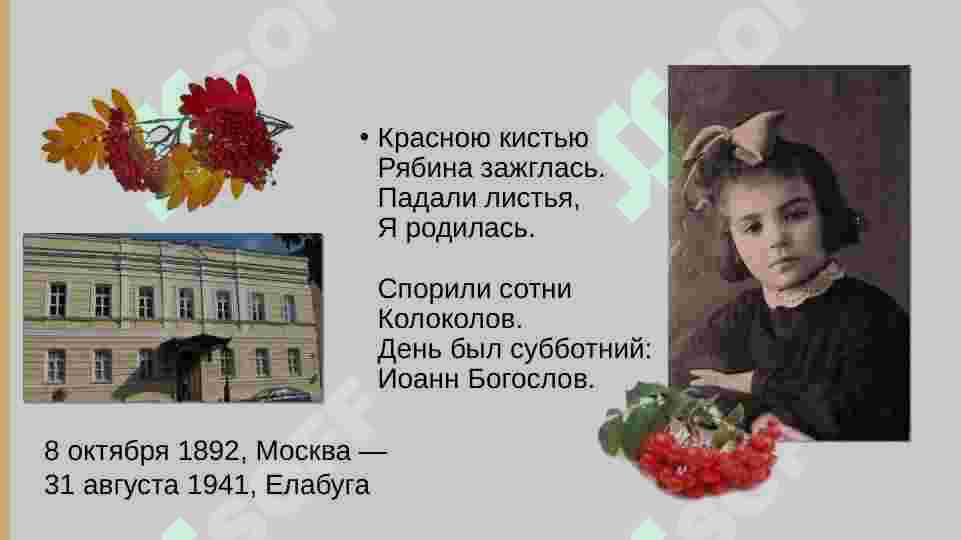 • Красною кистью
Рябина зажглась.
Падали листья,
Я родилась.

Спорили сотни
Колоколов.
День был субботний:
Иоанн Богослов.

8 октября 1892, Москва —
31 августа 1941, Елабуга